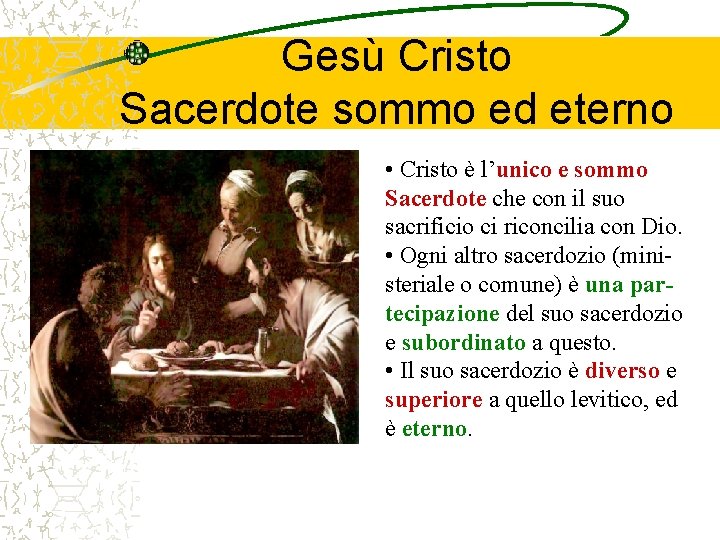 Gesù Cristo
Sacerdote sommo ed eterno

• Cristo è l'unico e sommo Sacerdote che con il suo sacrificio ci riconcilia con Dio.
• Ogni altro sacerdozio (ministeriale o comune) è una partecipazione del suo sacerdozio e subordinato a questo.
• Il suo sacerdozio è diverso e superiore a quello levitico, ed è eterno.